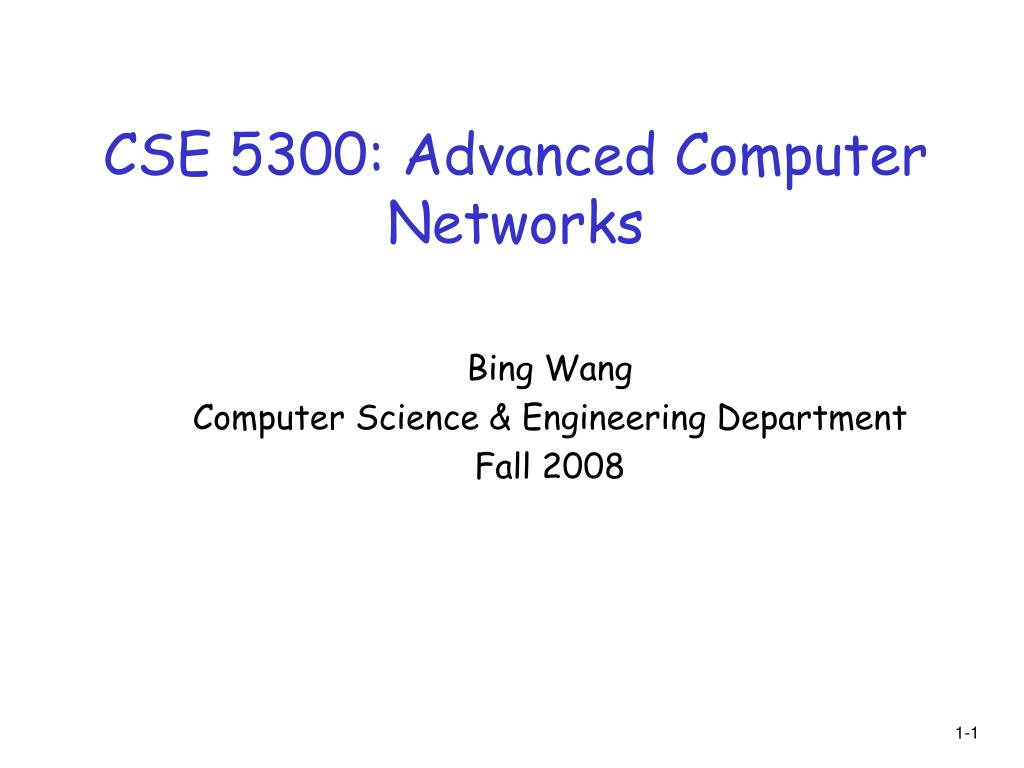 CSE 5300: Advanced Computer Networks

Bing Wang
Computer Science & Engineering Department
Fall 2008

1-1